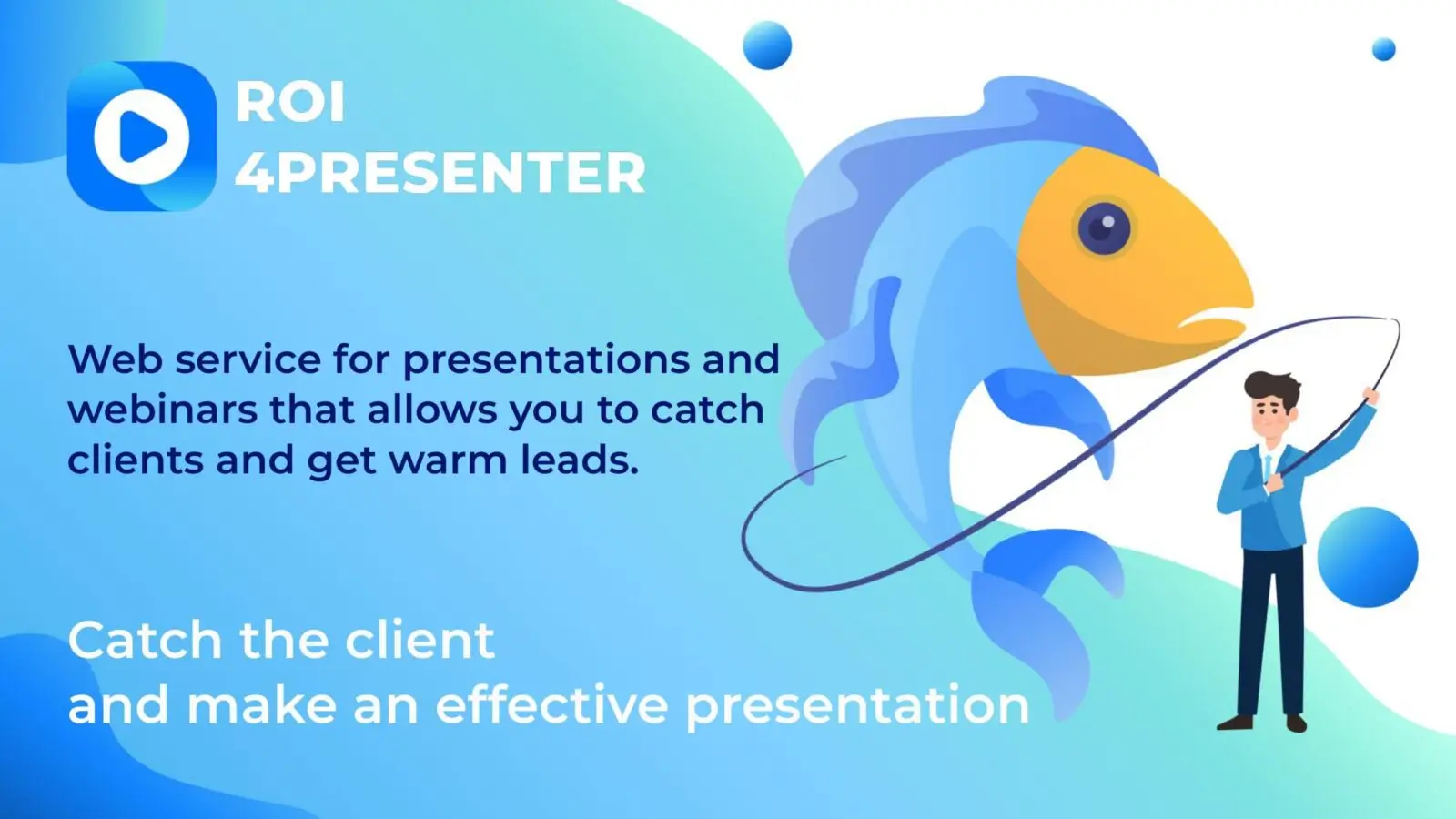 ROI
4PRESENTER

Web service for presentations and webinars that allows you to catch clients and get warm leads.

Catch the client
and make an effective presentation